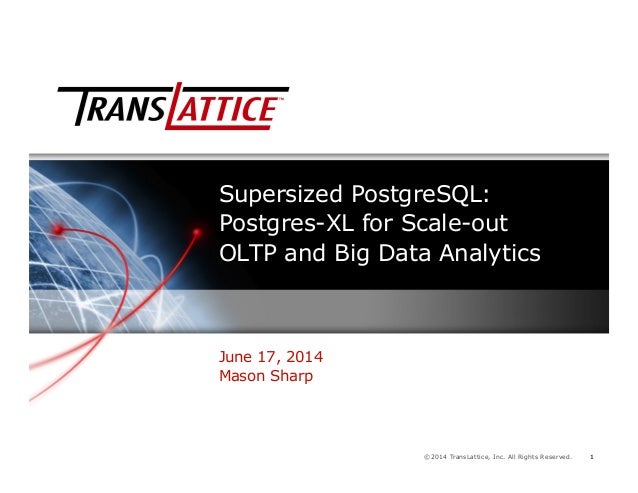 TRANSLATTICE™

Supersized PostgreSQL: Postgres-XL for Scale-out OLTP and Big Data Analytics

June 17, 2014
Mason Sharp

© 2014 TransLattice, Inc. All Rights Reserved. 1